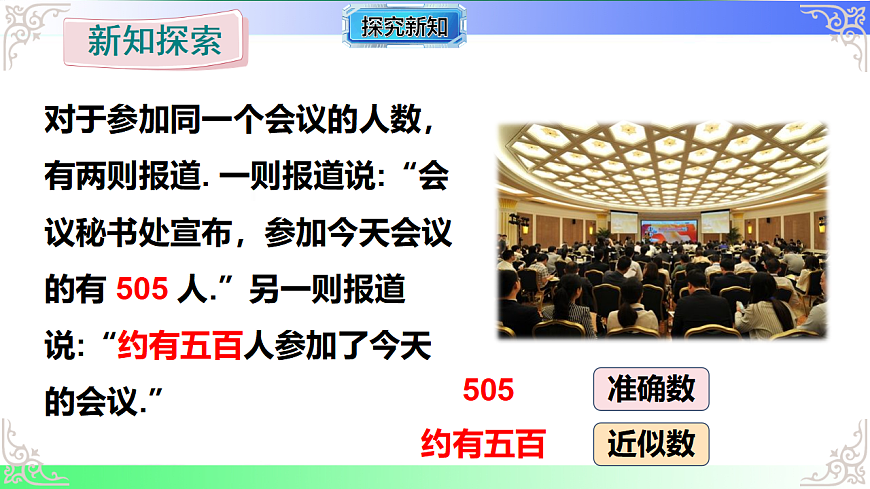 新知探索

探究新知

对于参加同一个会议的人数，有两则报道. 一则报道说：“会议秘书处宣布，参加今天会议的有 505 人.”另一则报道说：“约有五百人参加了今天的会议.”

505 准确数

约有五百 近似数